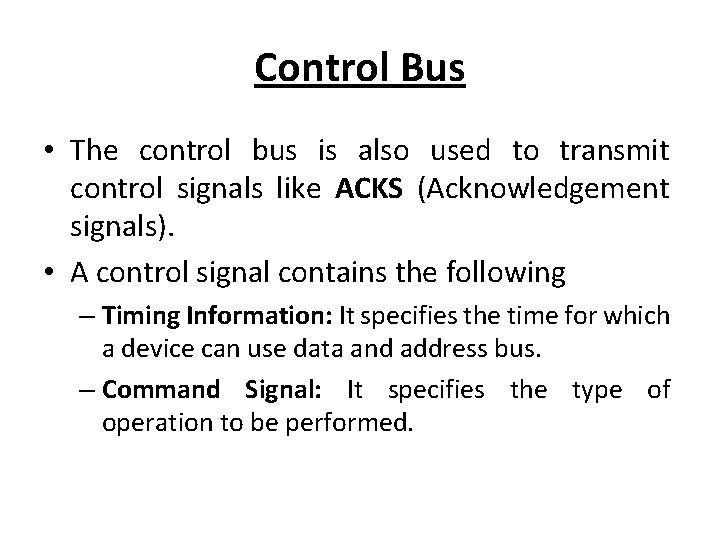 Control Bus

• The control bus is also used to transmit control signals like ACKS (Acknowledgement signals).

• A control signal contains the following

– Timing Information: It specifies the time for which a device can use data and address bus.

– Command Signal: It specifies the type of operation to be performed.